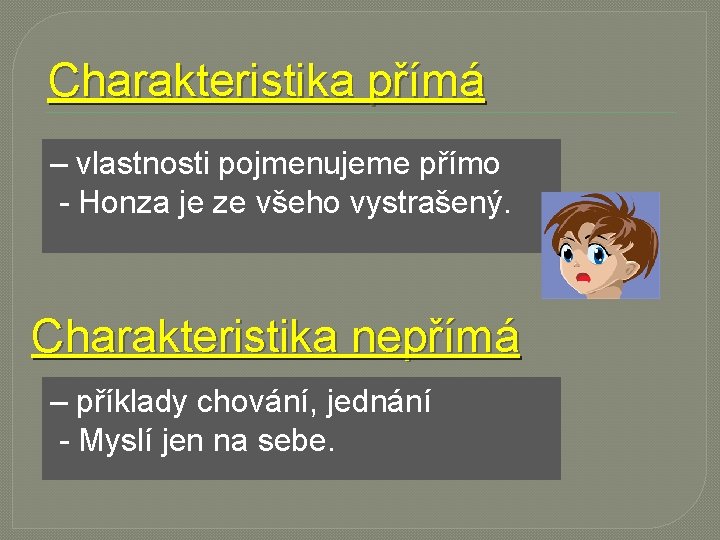 Charakteristika přímá

– vlastnosti pojmenujeme přímo
- Honza je ze všeho vystrašený.

Charakteristika nepřímá

– příklady chování, jednání
- Myslí jen na sebe.